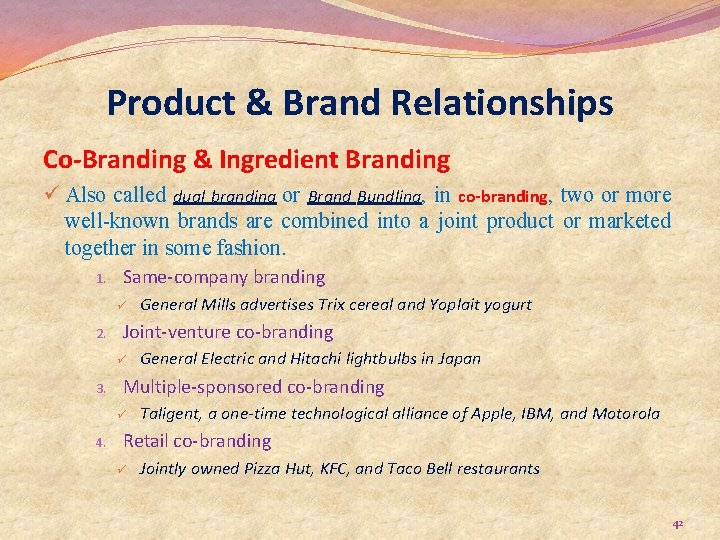 Product & Brand Relationships

Co-Branding & Ingredient Branding

✓ Also called dual branding or Brand Bundling, in co-branding, two or more well-known brands are combined into a joint product or marketed together in some fashion.

1. Same-company branding
   ✓ General Mills advertises Trix cereal and Yoplait yogurt
2. Joint-venture co-branding
   ✓ General Electric and Hitachi lightbulbs in Japan
3. Multiple-sponsored co-branding
   ✓ Taligent, a one-time technological alliance of Apple, IBM, and Motorola
4. Retail co-branding
   ✓ Jointly owned Pizza Hut, KFC, and Taco Bell restaurants

42